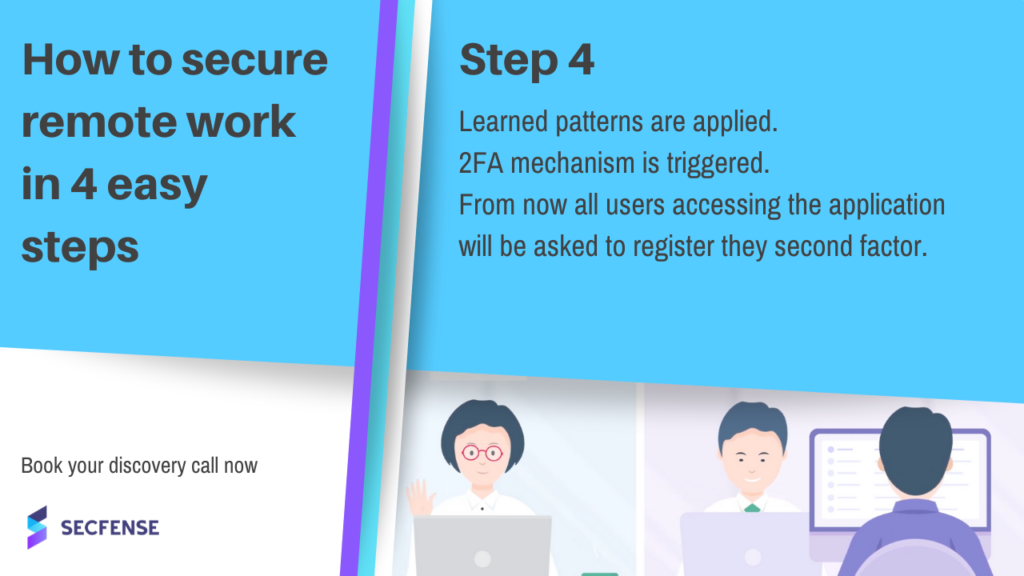 How to secure remote work in 4 easy steps

Book your discovery call now

SECFENSE

Step 4

Learned patterns are applied.
2FA mechanism is triggered.
From now all users accessing the application will be asked to register they second factor.